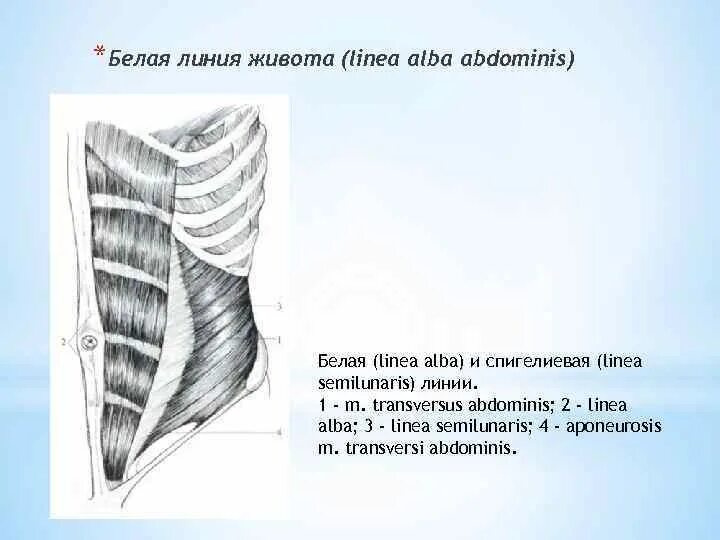 *Белая линия живота (linea alba abdominis)

3

2

1

4

Белая (linea alba) и спигелиевая (linea semilunaris) линии.
1 - m. transversus abdominis; 2 - linea alba; 3 - linea semilunaris; 4 - aponeurosis m. transversi abdominis.